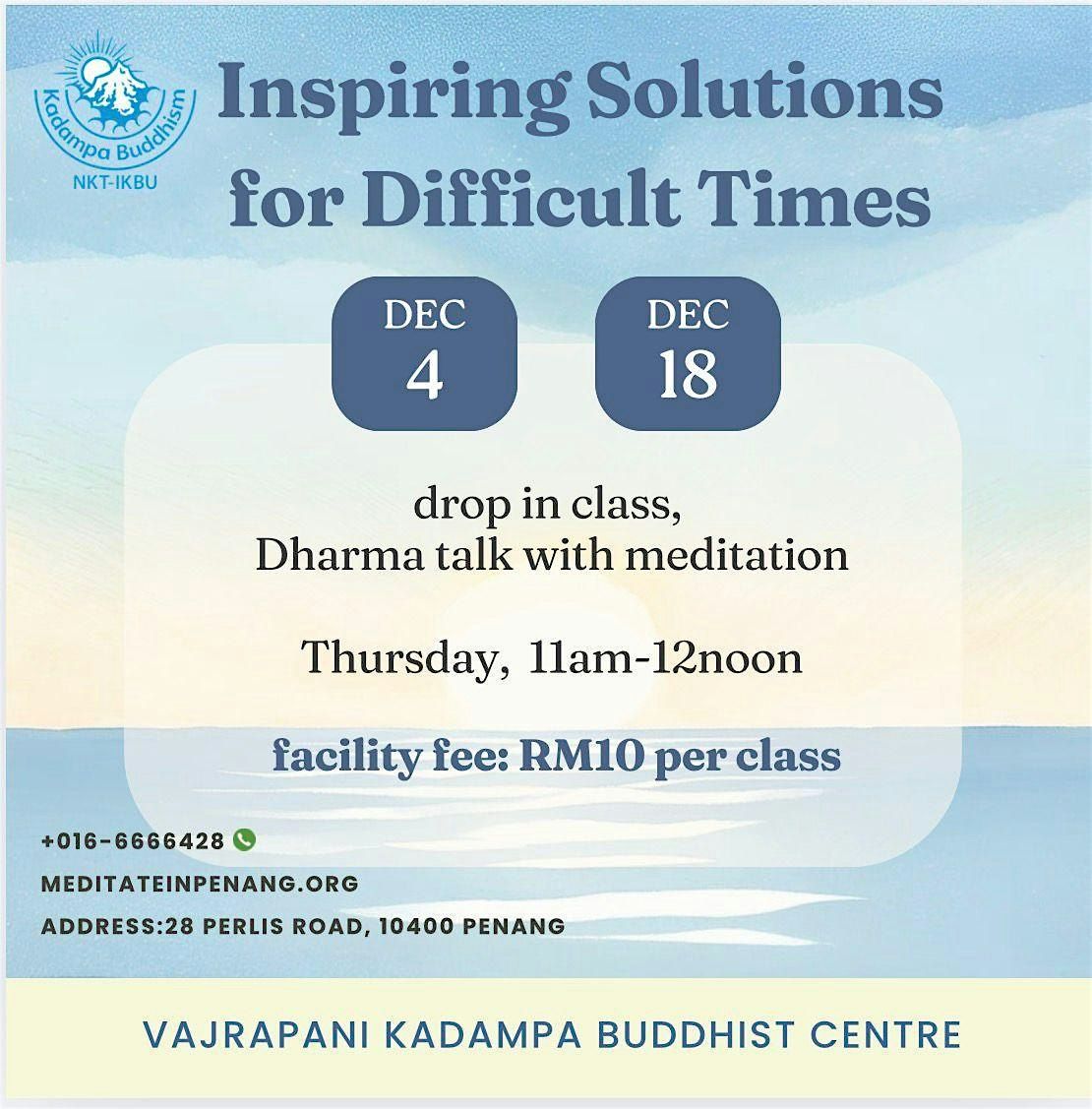 Kadampa Buddhism
NKT-IKBU

Inspiring Solutions for Difficult Times

DEC
4

DEC
18

drop in class,
Dharma talk with meditation

Thursday, 11am-12noon

facility fee: RM10 per class

+016-6666428
MEDITATEINPENANG.ORG
ADDRESS:28 PERLIS ROAD, 10400 PENANG

VAJRAPANI KADAMPA BUDDHIST CENTRE